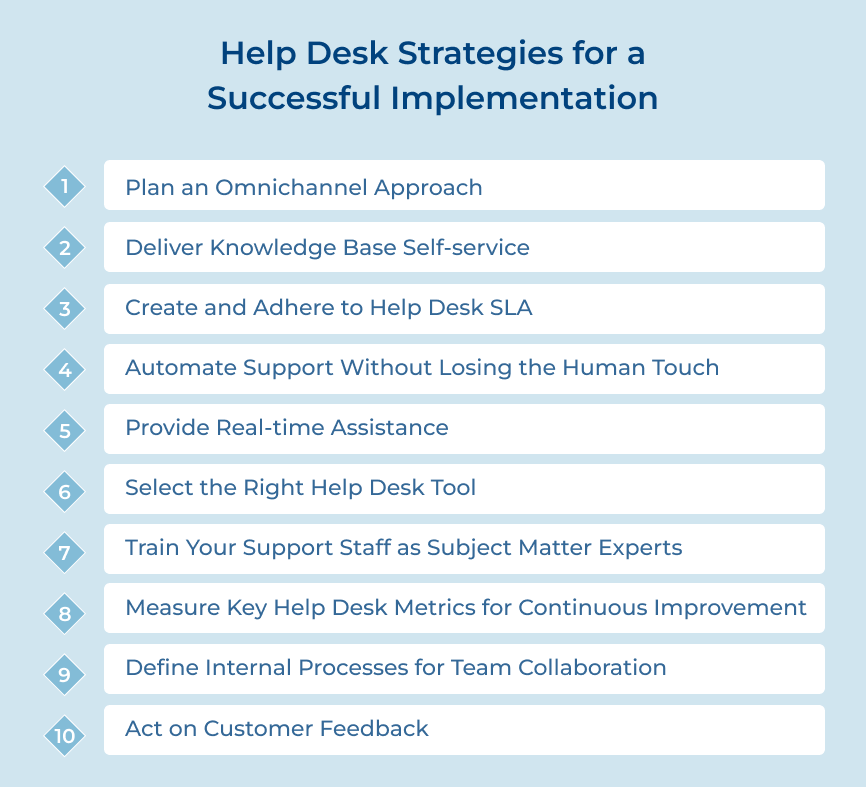 Help Desk Strategies for a Successful Implementation

1 Plan an Omnichannel Approach

2 Deliver Knowledge Base Self-service

3 Create and Adhere to Help Desk SLA

4 Automate Support Without Losing the Human Touch

5 Provide Real-time Assistance

6 Select the Right Help Desk Tool

7 Train Your Support Staff as Subject Matter Experts

8 Measure Key Help Desk Metrics for Continuous Improvement

9 Define Internal Processes for Team Collaboration

10 Act on Customer Feedback